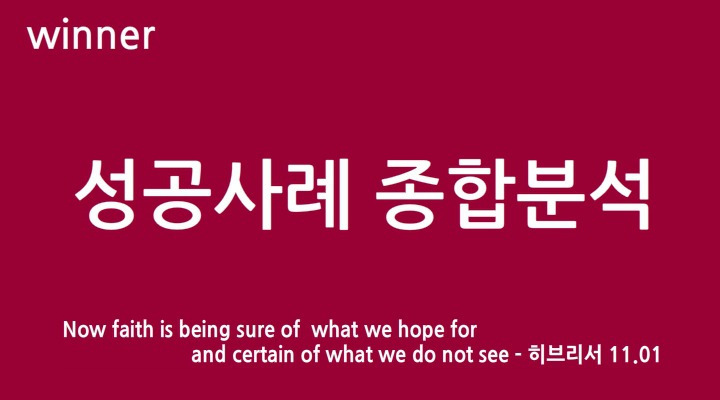 winner

성공사례 종합분석

Now faith is being sure of what we hope for and certain of what we do not see - 히브리서 11.01